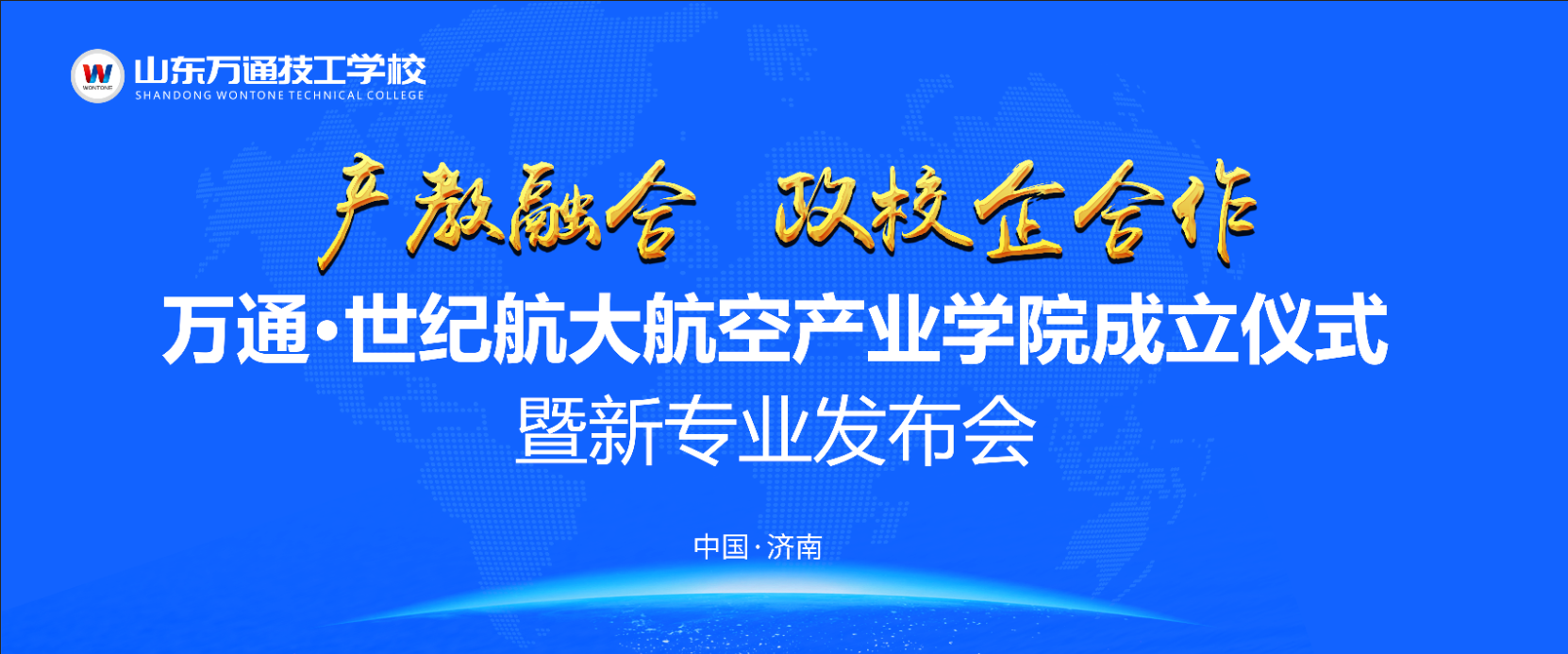 W
WONTONE
山东万通技工学校
SHANDONG WONTONE TECHNICAL COLLEGE

产教融合 政校企合作

万通·世纪航大航空产业学院成立仪式

暨新专业发布会

中国·济南